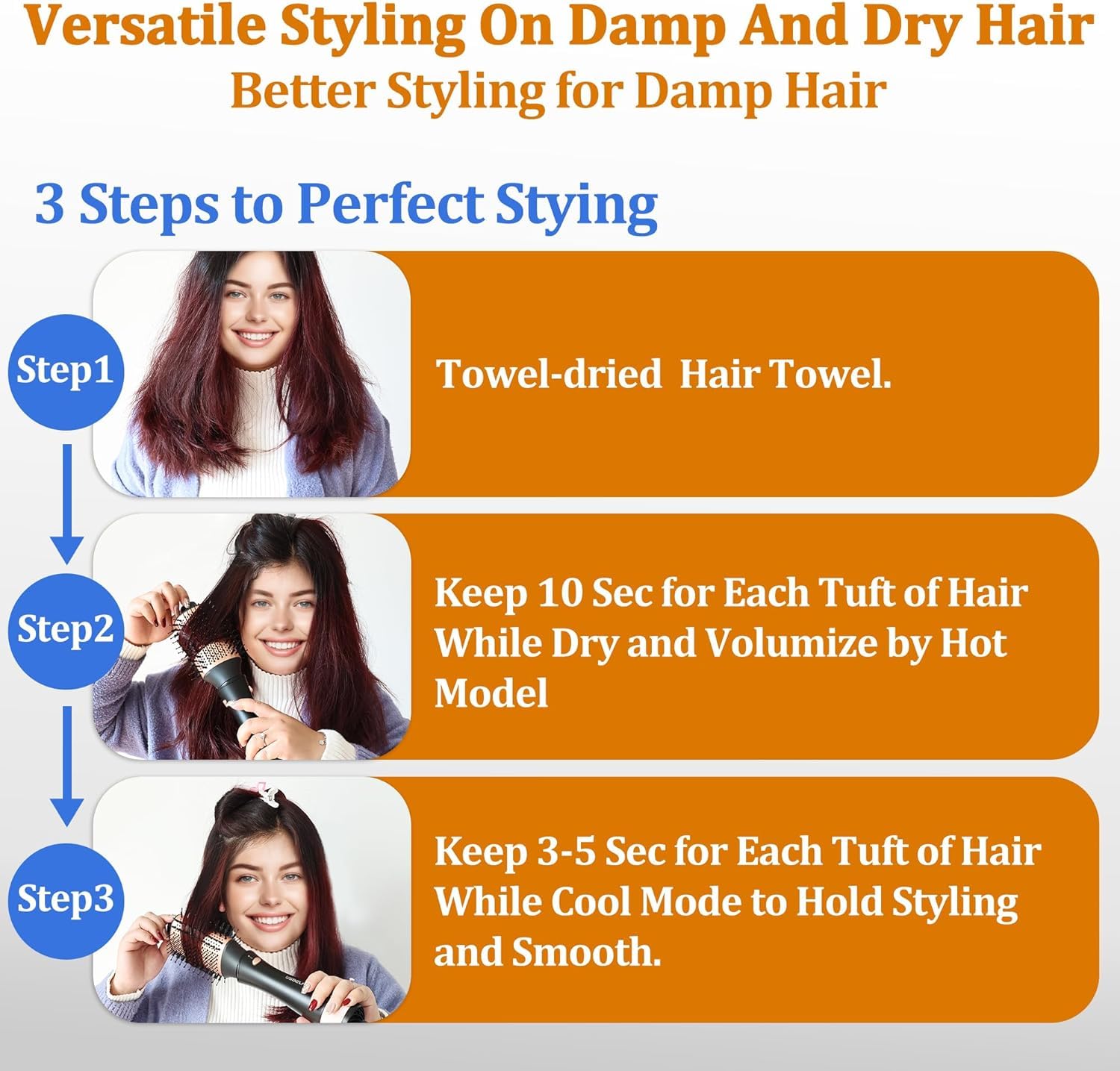 Versatile Styling On Damp And Dry Hair
Better Styling for Damp Hair

3 Steps to Perfect Stying

Step1

Towel-dried  Hair Towel.

Step2

Keep 10 Sec for Each Tuft of Hair While Dry and Volumize by Hot Model

Step3

Keep 3-5 Sec for Each Tuft of Hair While Cool Mode to Hold Styling and Smooth.